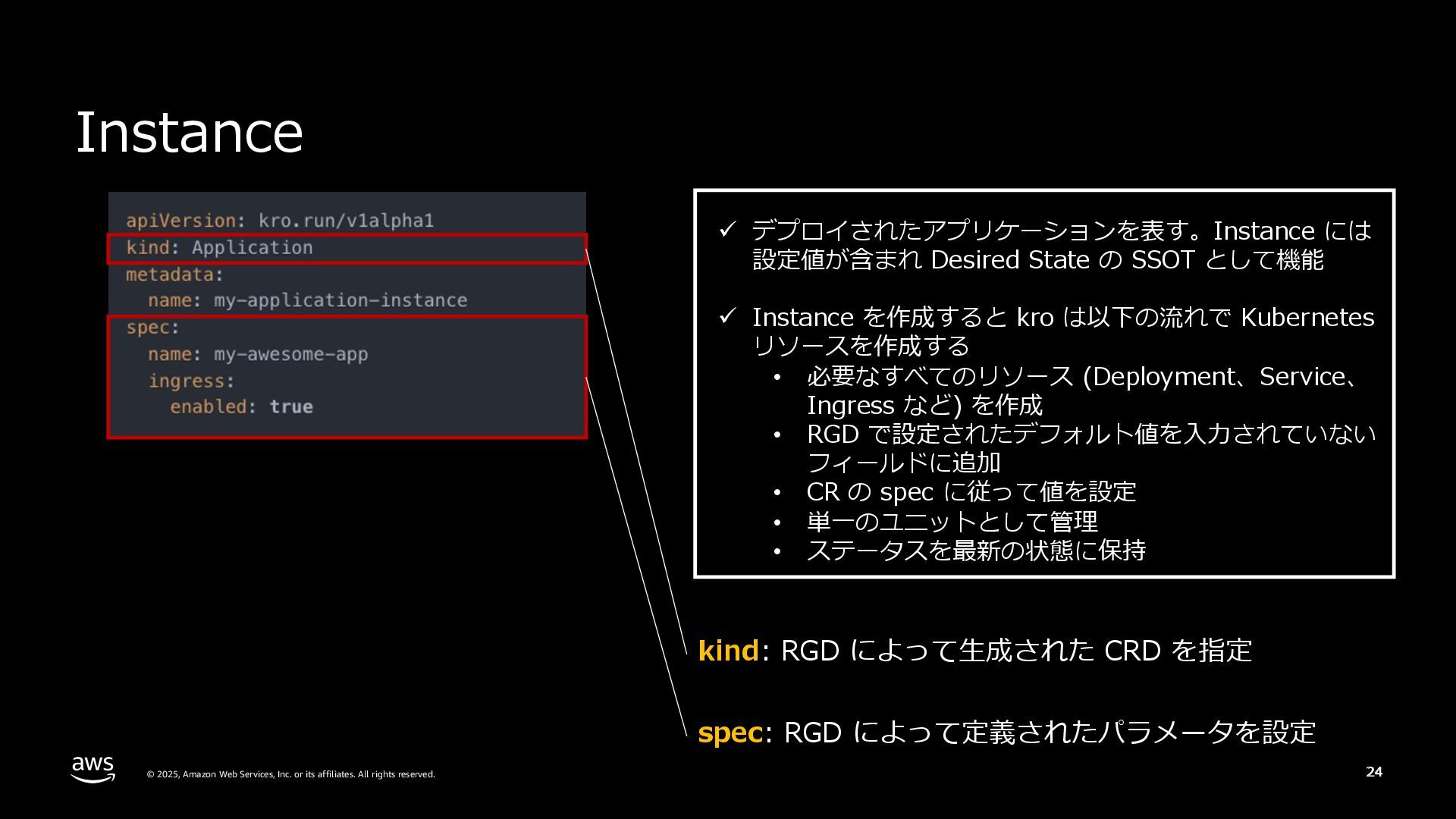 Instance

apiVersion: kro.run/v1alpha1
kind: Application
metadata:
  name: my-application-instance
spec:
  name: my-awesome-app
  ingress:
    enabled: true

✓ デプロイされたアプリケーションを表す。Instance には設定値が含まれ Desired State の SSOT として機能

✓ Instance を作成すると kro は以下の流れで Kubernetes リソースを作成する
• 必要なすべてのリソース (Deployment、Service、Ingress など) を作成
• RGD で設定されたデフォルト値を入力されていないフィールドに追加
• CR の spec に従って値を設定
• 単一のユニットとして管理
• ステータスを最新の状態に保持

kind: RGD によって生成された CRD を指定

spec: RGD によって定義されたパラメータを設定

aws

© 2025, Amazon Web Services, Inc. or its affiliates. All rights reserved.

24